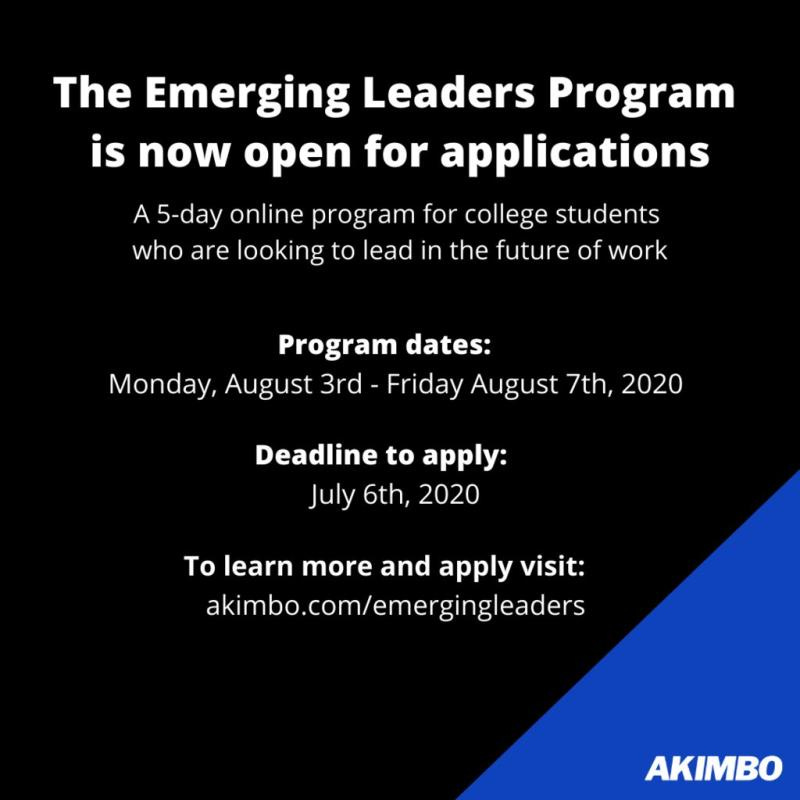 The Emerging Leaders Program is now open for applications

A 5-day online program for college students who are looking to lead in the future of work

Program dates:
Monday, August 3rd - Friday August 7th, 2020

Deadline to apply:
July 6th, 2020

To learn more and apply visit:
akimbo.com/emergingleaders

AKIMBO